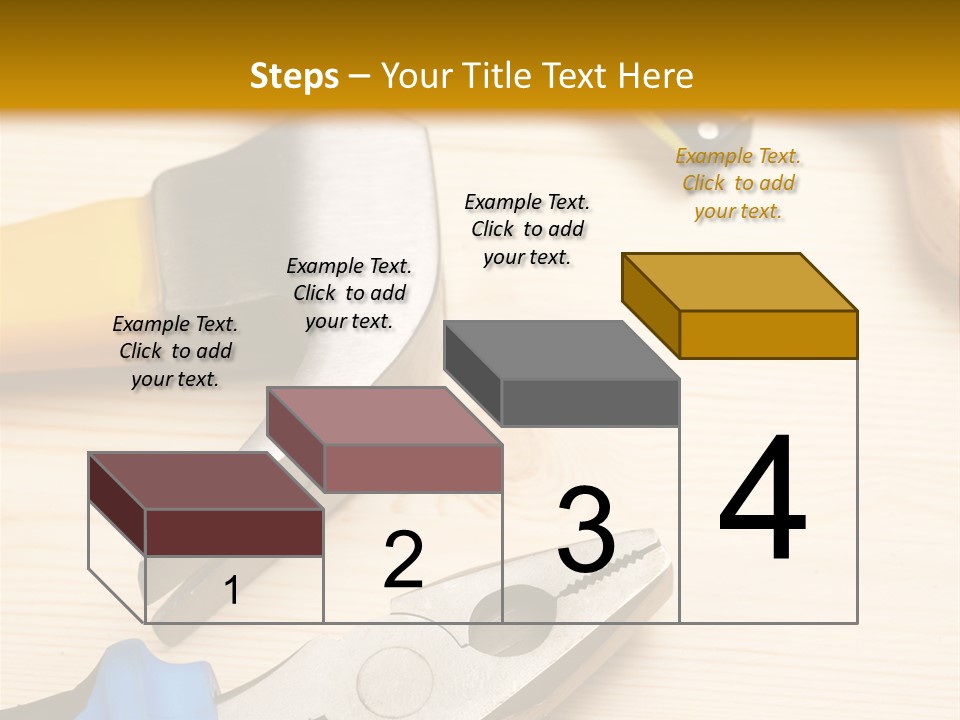 Steps – Your Title Text Here

Example Text. Click to add your text.

Example Text. Click to add your text.

Example Text. Click to add your text.

Example Text. Click to add your text.

1

2

3

4